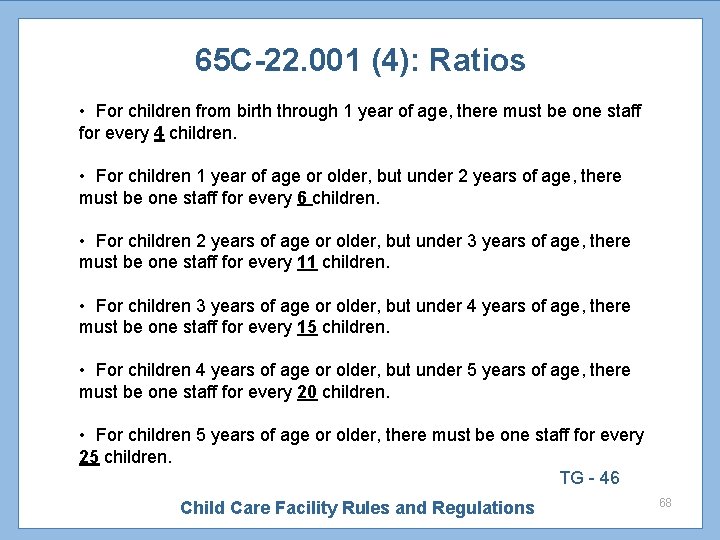 65C-22.001 (4): Ratios

• For children from birth through 1 year of age, there must be one staff for every 4 children.

• For children 1 year of age or older, but under 2 years of age, there must be one staff for every 6 children.

• For children 2 years of age or older, but under 3 years of age, there must be one staff for every 11 children.

• For children 3 years of age or older, but under 4 years of age, there must be one staff for every 15 children.

• For children 4 years of age or older, but under 5 years of age, there must be one staff for every 20 children.

• For children 5 years of age or older, there must be one staff for every 25 children.

TG - 46

Child Care Facility Rules and Regulations

68